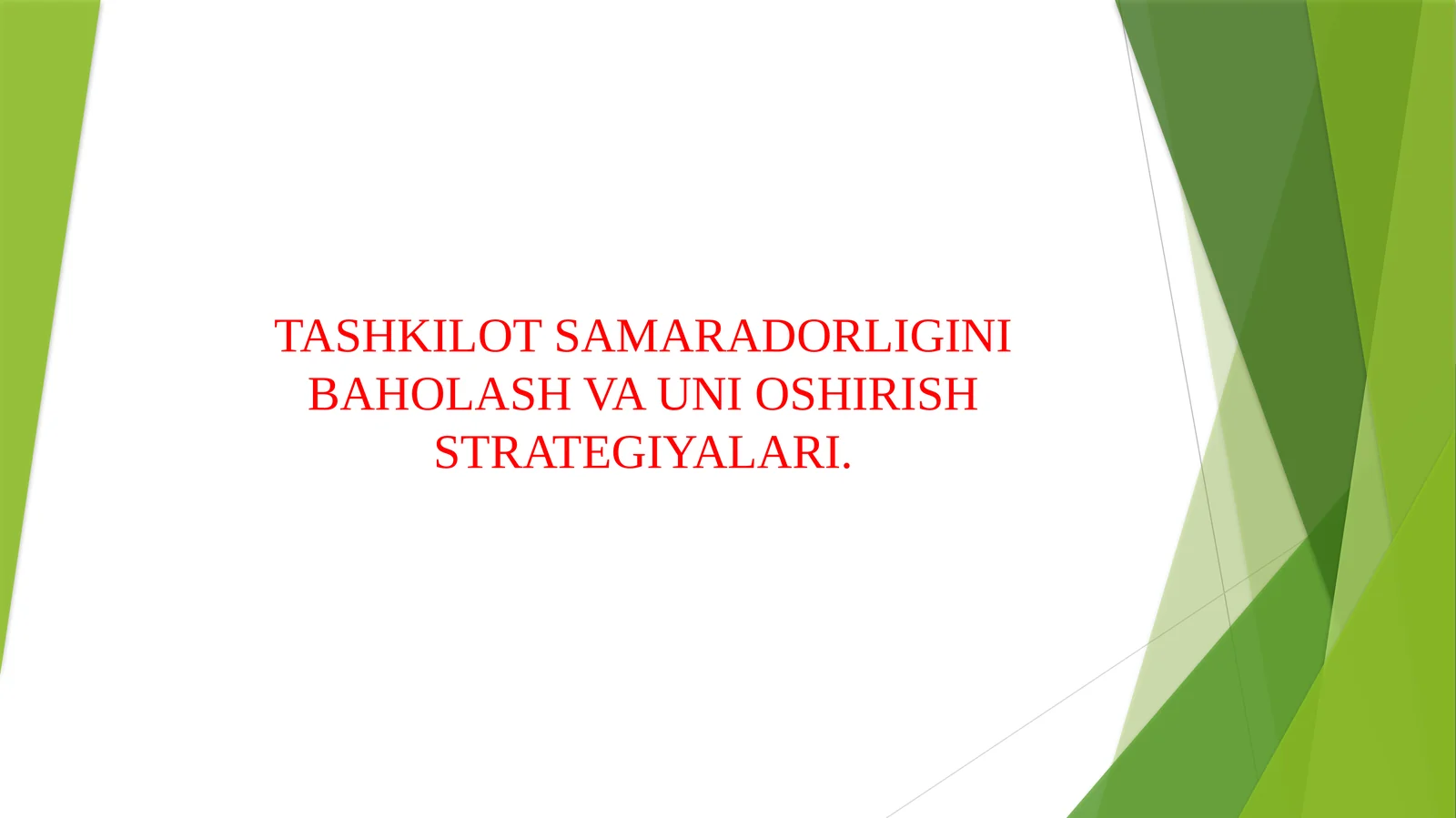 TASHKILOT SAMARADORLIGINI BAHOLASH VA UNI OSHIRISH STRATEGIYALARI.